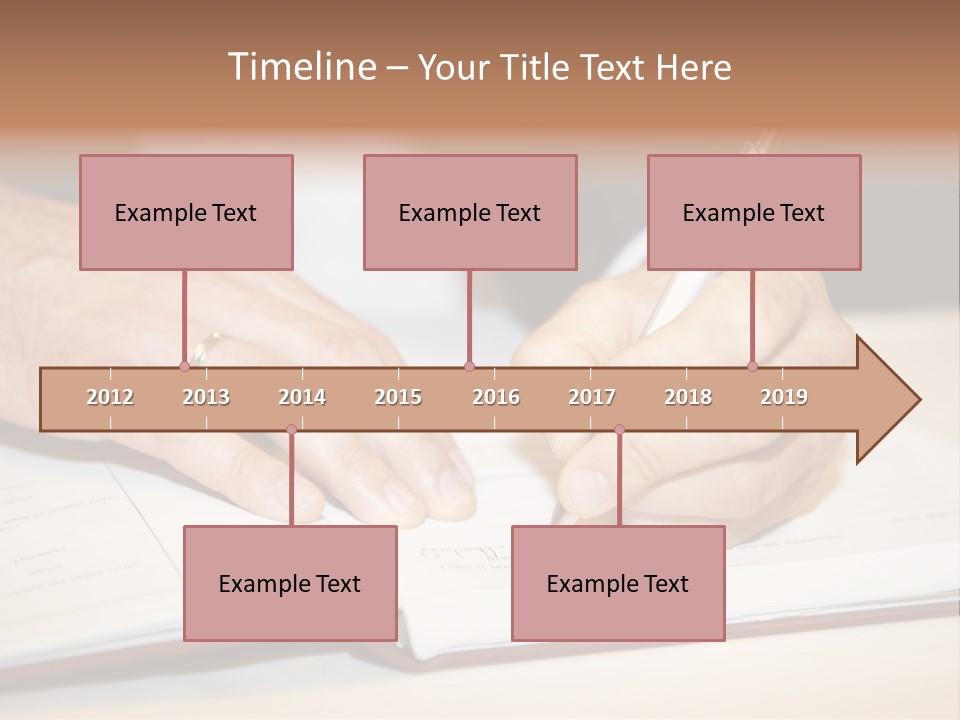 Timeline – Your Title Text Here

Example Text

Example Text

Example Text

2012 2013 2014 2015 2016 2017 2018 2019

Example Text

Example Text